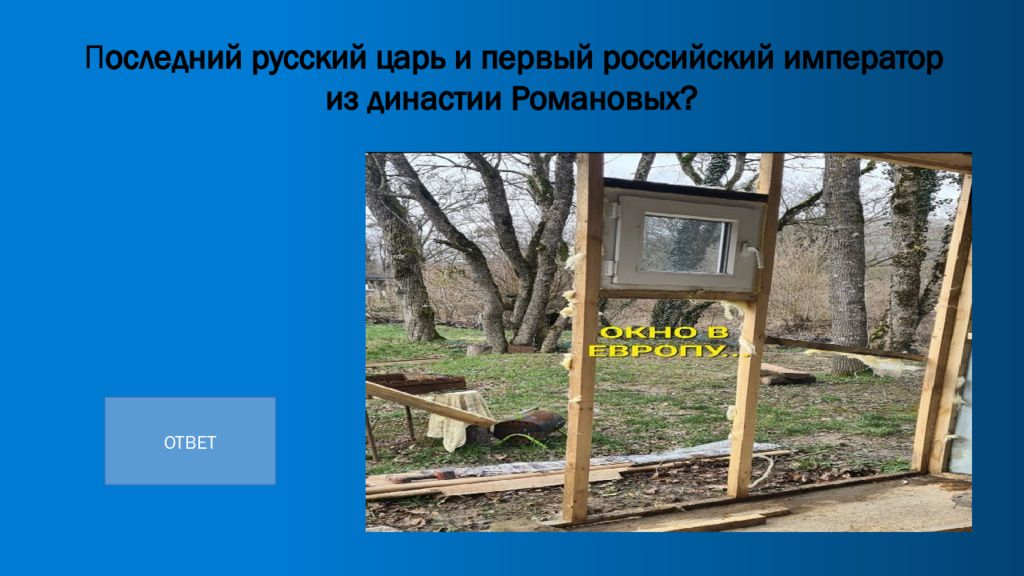 Последний русский царь и первый российский император из династии Романовых?

ОКНО В ЕВРОПУ...

ОТВЕТ